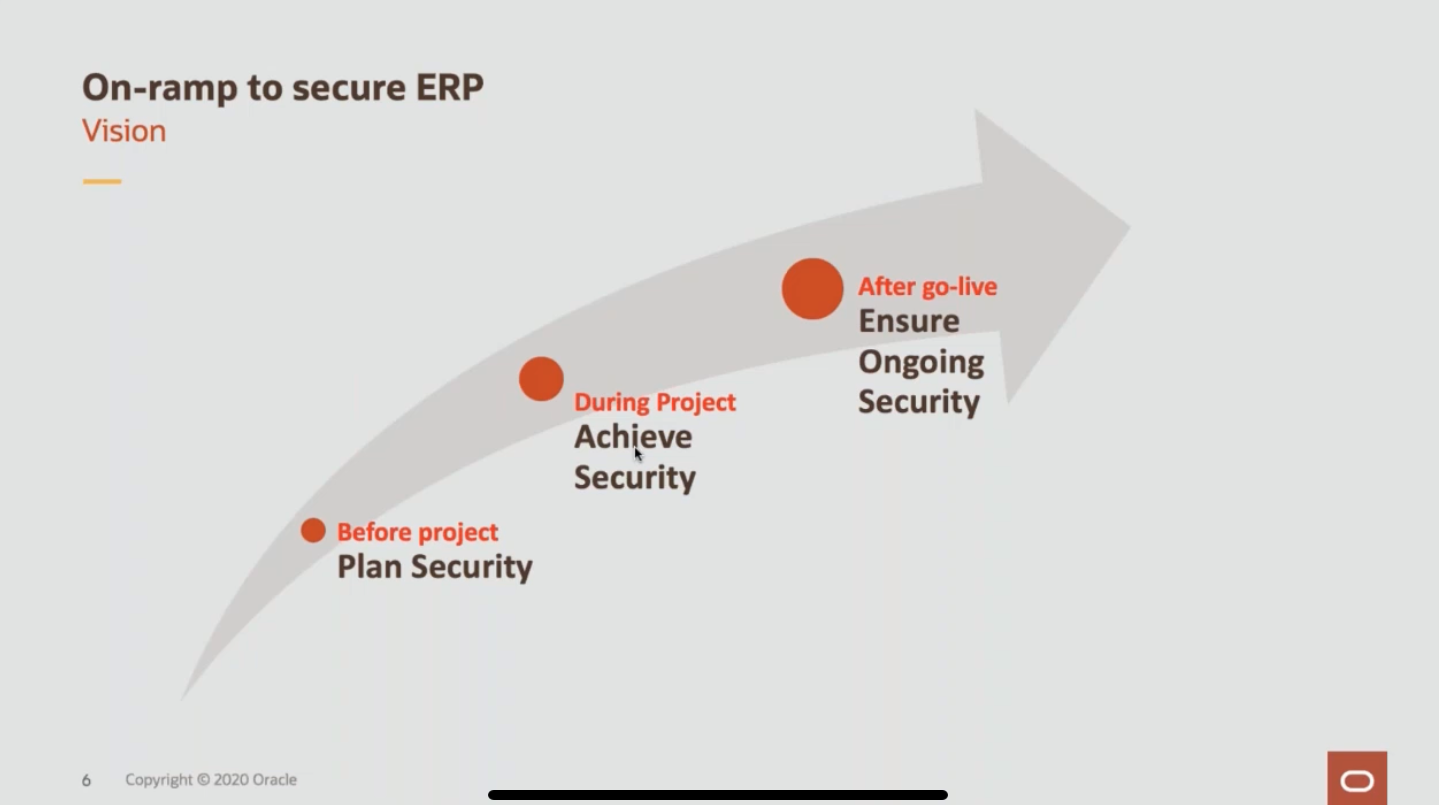 On-ramp to secure ERP
Vision

Before project
Plan Security

During Project
Achieve Security

After go-live
Ensure Ongoing Security

6 Copyright © 2020 Oracle